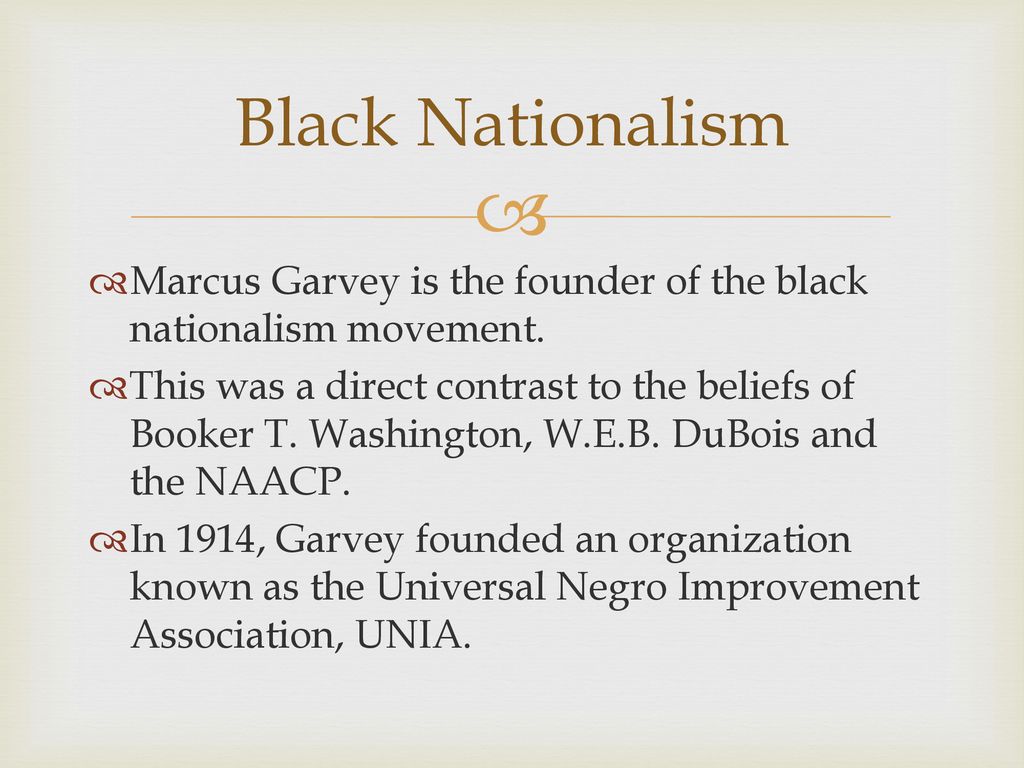 Black Nationalism

Marcus Garvey is the founder of the black nationalism movement.

This was a direct contrast to the beliefs of Booker T. Washington, W.E.B. DuBois and the NAACP.

In 1914, Garvey founded an organization known as the Universal Negro Improvement Association, UNIA.